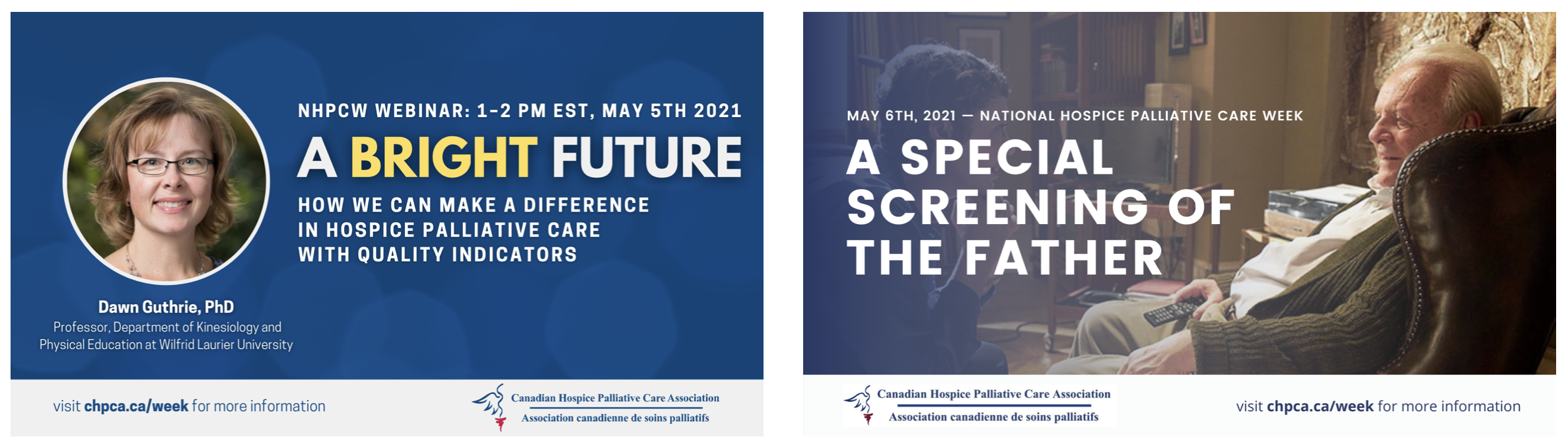 NHPCW WEBINAR: 1-2 PM EST, MAY 5TH 2021

A BRIGHT FUTURE

HOW WE CAN MAKE A DIFFERENCE IN HOSPICE PALLIATIVE CARE WITH QUALITY INDICATORS

Dawn Guthrie, PhD
Professor, Department of Kinesiology and Physical Education at Wilfrid Laurier University

visit chpca.ca/week for more information

Canadian Hospice Palliative Care Association
Association canadienne de soins palliatifs

MAY 6TH, 2021 — NATIONAL HOSPICE PALLIATIVE CARE WEEK

A SPECIAL SCREENING OF THE FATHER

Canadian Hospice Palliative Care Association
Association canadienne de soins palliatifs

visit chpca.ca/week for more information